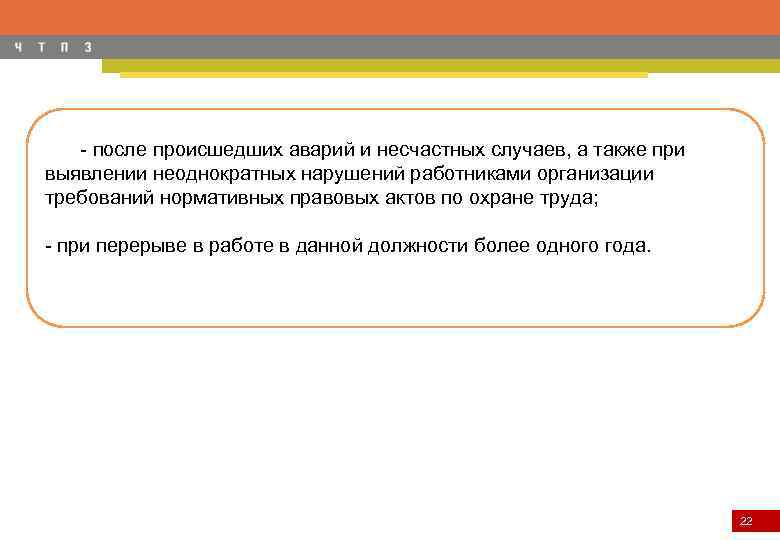 Ч Т П З

- после происшедших аварий и несчастных случаев, а также при выявлении неоднократных нарушений работниками организации требований нормативных правовых актов по охране труда;

- при перерыве в работе в данной должности более одного года.

22